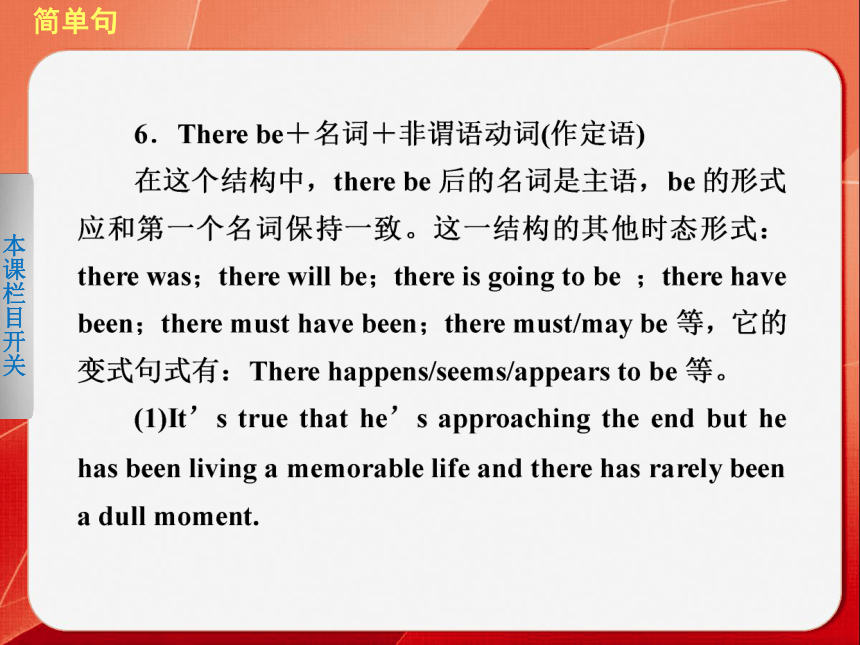 简单句

本课栏目开关

6．There be＋名词＋非谓语动词(作定语)

在这个结构中，there be 后的名词是主语，be 的形式应和第一个名词保持一致。这一结构的其他时态形式：there was；there will be；there is going to be ；there have been；there must have been；there must/may be 等，它的变式句式有：There happens/seems/appears to be 等。

(1)It’s true that he’s approaching the end but he has been living a memorable life and there has rarely been a dull moment.